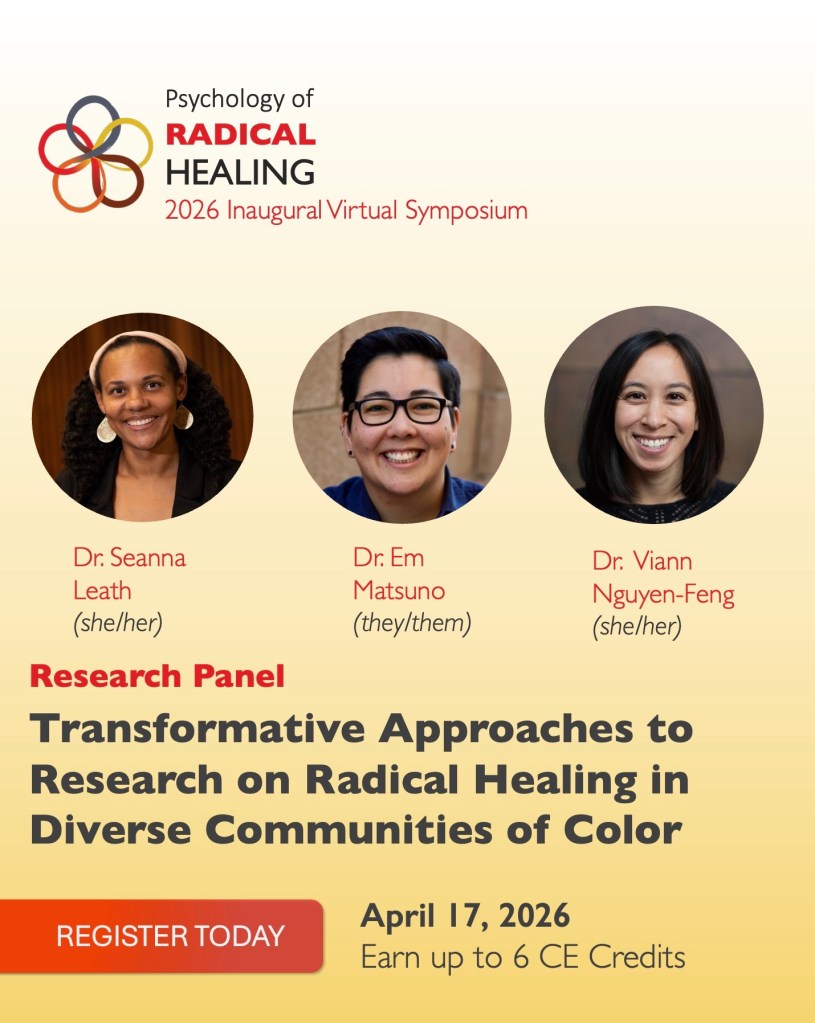 Psychology of
RADICAL
HEALING
2026 Inaugural Virtual Symposium

Dr. Seanna Leath
(she/her)

Dr. Em Matsuno
(they/them)

Dr. Viann Nguyen-Feng
(she/her)

Research Panel

Transformative Approaches to Research on Radical Healing in Diverse Communities of Color

REGISTER TODAY

April 17, 2026
Earn up to 6 CE Credits